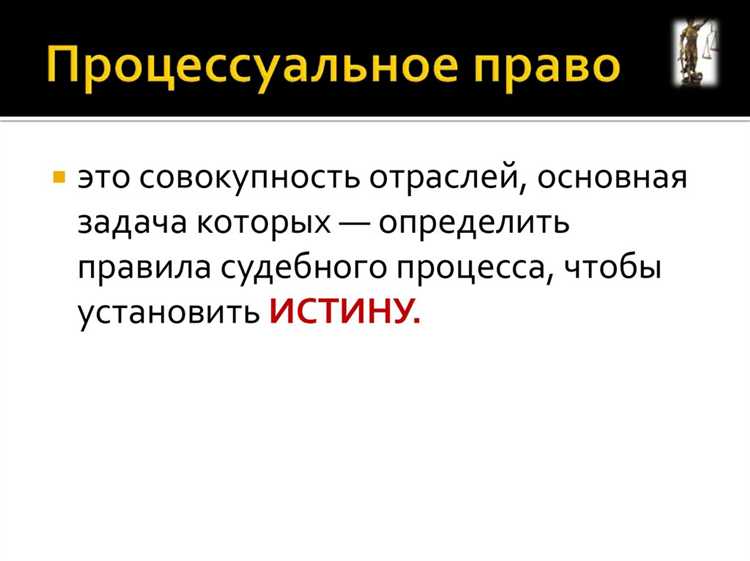 Процессуальное право

это совокупность отраслей, основная задача которых — определить правила судебного процесса, чтобы установить ИСТИНУ.